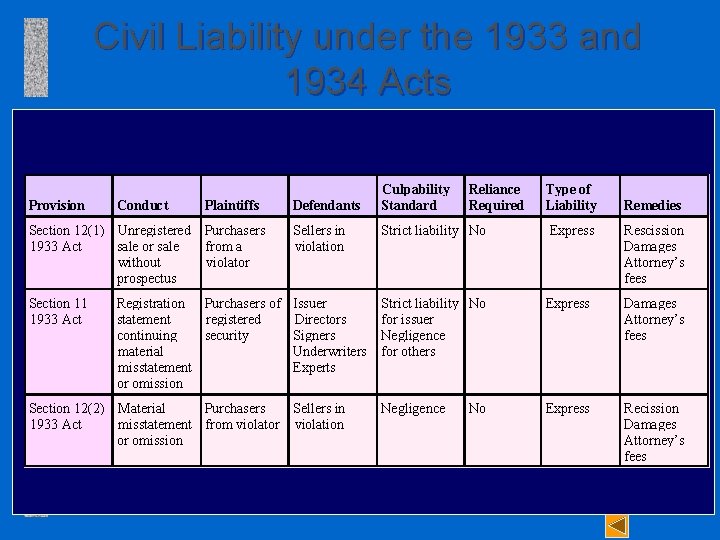 Civil Liability under the 1933 and 1934 Acts

| Provision | Conduct | Plaintiffs | Defendants | Culpability Standard | Reliance Required | Type of Liability | Remedies |
|---|---|---|---|---|---|---|---|
| Section 12(1) 1933 Act | Unregistered sale or sale without prospectus | Purchasers from a violator | Sellers in violation | Strict liability | No | Express | Rescission Damages Attorney's fees |
| Section 11 1933 Act | Registration statement continuing material misstatement or omission | Purchasers of registered security | Issuer Directors Signers Underwriters Experts | Strict liability for issuer Negligence for others | No | Express | Damages Attorney's fees |
| Section 12(2) 1933 Act | Material misstatement or omission | Purchasers from violator | Sellers in violation | Negligence | No | Express | Recission Damages Attorney's fees |